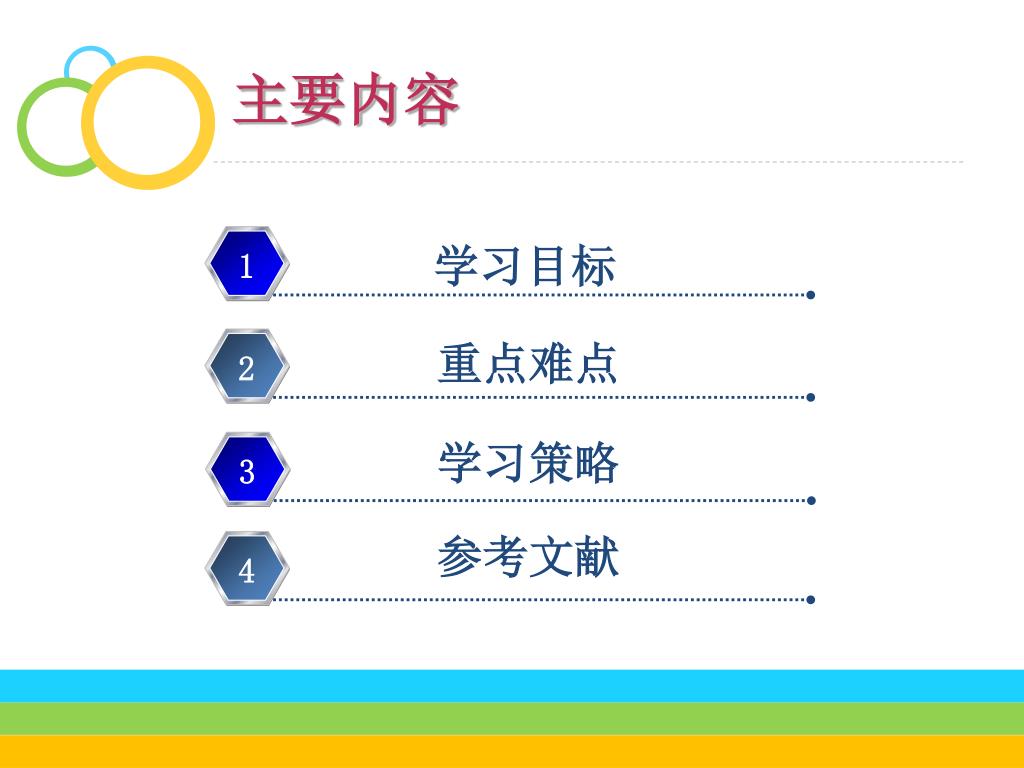 主要内容

1 学习目标

2 重点难点

3 学习策略

4 参考文献